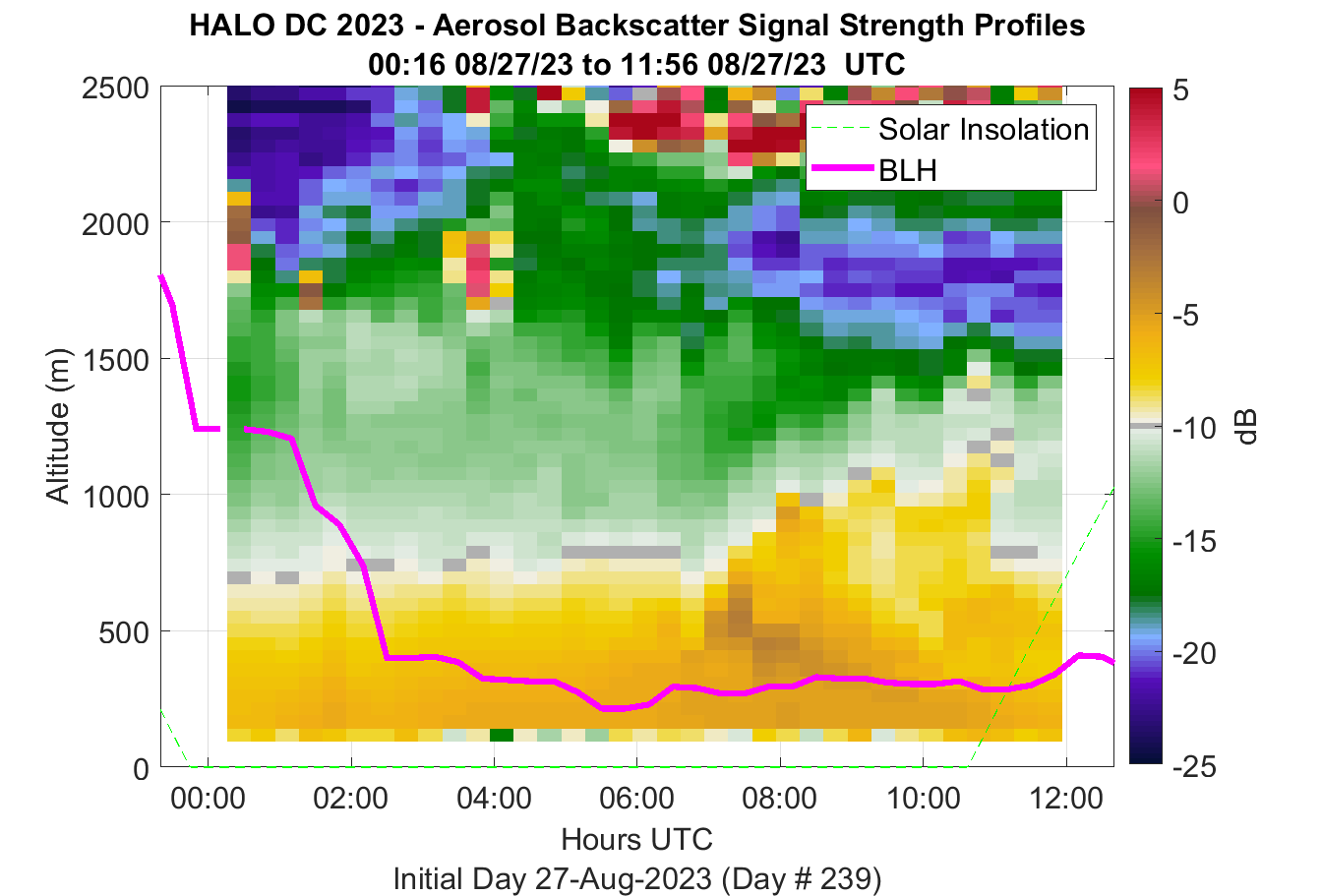 HALO DC 2023 - Aerosol Backscatter Signal Strength Profiles
00:16 08/27/23 to 11:56 08/27/23 UTC

Solar Insolation
BLH

Altitude (m)
2500
2000
1500
1000
500
0

00:00
02:00
04:00
06:00
08:00
10:00
12:00

Hours UTC
Initial Day 27-Aug-2023 (Day # 239)

5
0
-5
-10
-15
-20
-25
dB